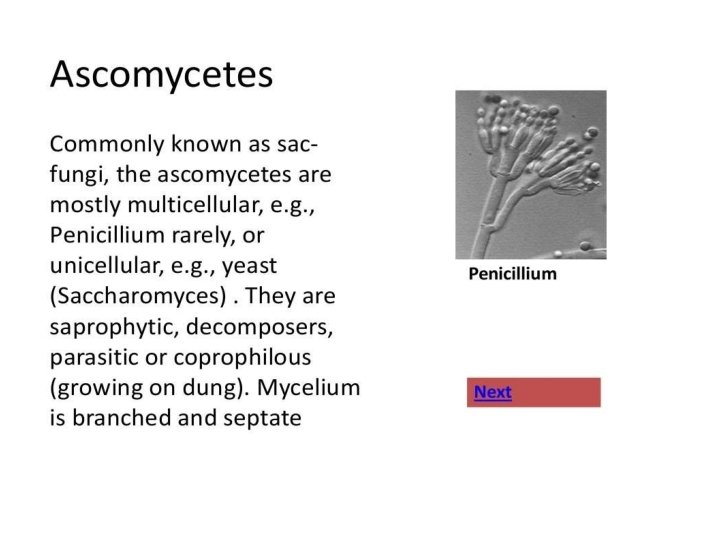 Ascomycetes

Commonly known as sac-fungi, the ascomycetes are mostly multicellular, e.g., Penicillium rarely, or unicellular, e.g., yeast (Saccharomyces) . They are saprophytic, decomposers, parasitic or coprophilous (growing on dung). Mycelium is branched and septate

Penicillium

Next